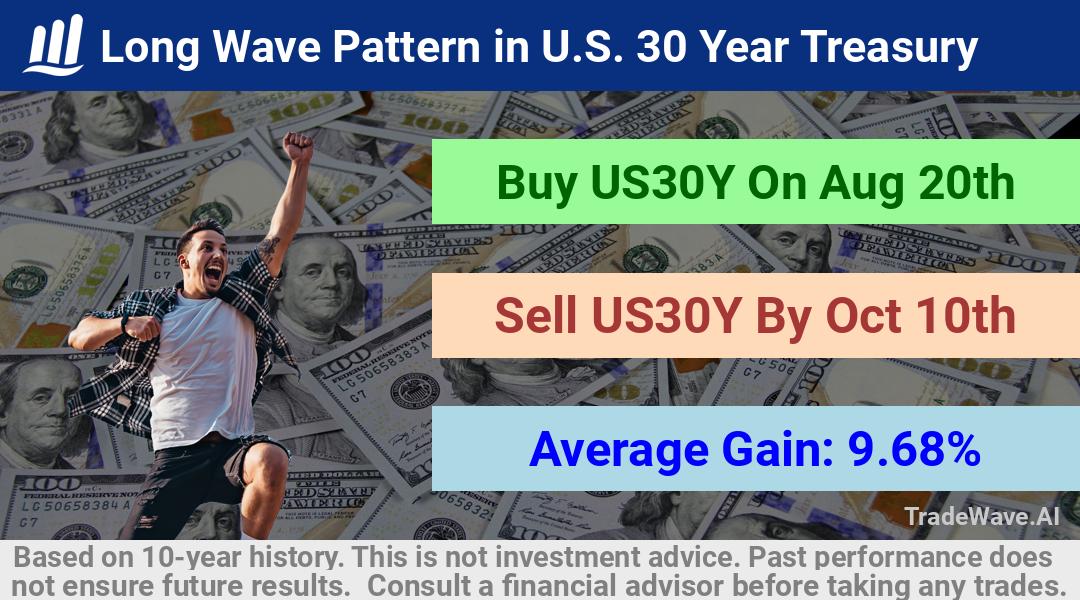 Long Wave Pattern in U.S. 30 Year Treasury

Buy US30Y On Aug 20th

Sell US30Y By Oct 10th

Average Gain: 9.68%

TradeWave.AI

Based on 10-year history. This is not investment advice. Past performance does not ensure future results. Consult a financial advisor before taking any trades.